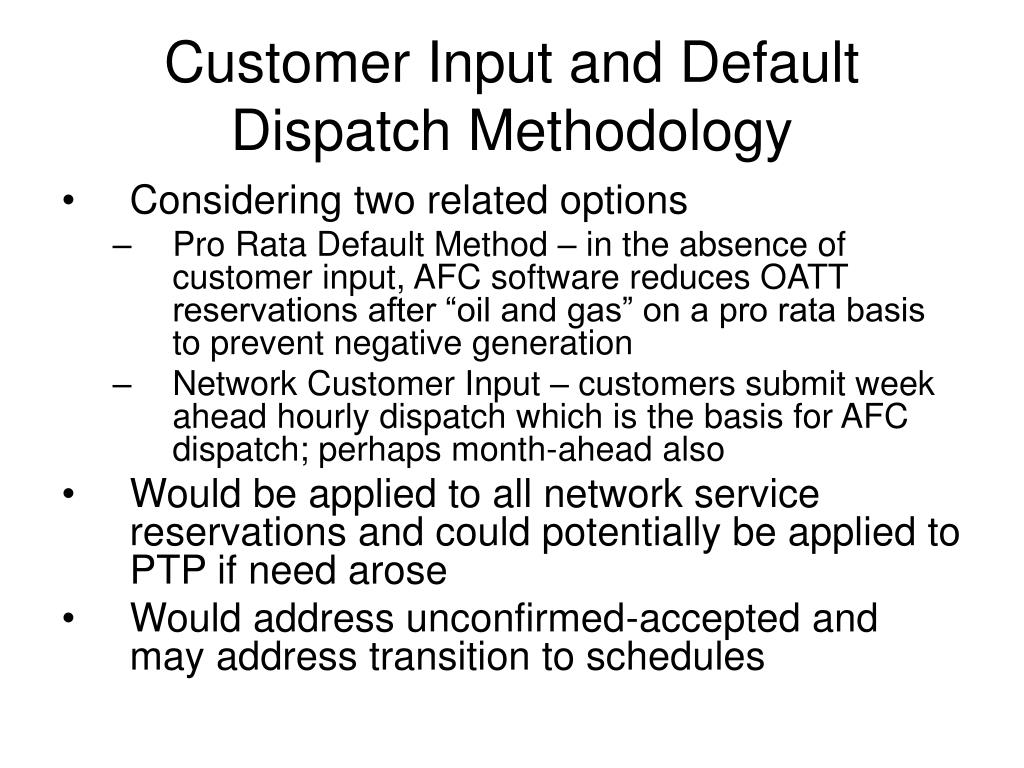 Customer Input and Default Dispatch Methodology

• Considering two related options
– Pro Rata Default Method – in the absence of customer input, AFC software reduces OATT reservations after “oil and gas” on a pro rata basis to prevent negative generation
– Network Customer Input – customers submit week ahead hourly dispatch which is the basis for AFC dispatch; perhaps month-ahead also
• Would be applied to all network service reservations and could potentially be applied to PTP if need arose
• Would address unconfirmed-accepted and may address transition to schedules